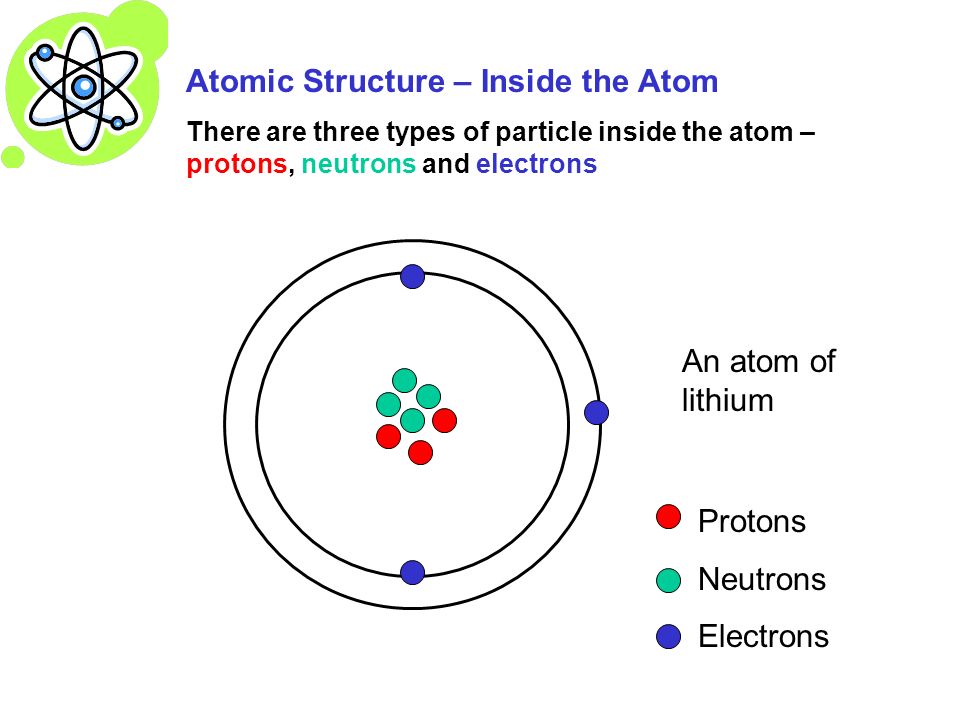 Atomic Structure – Inside the Atom

There are three types of particle inside the atom – protons, neutrons and electrons

An atom of lithium

Protons

Neutrons

Electrons